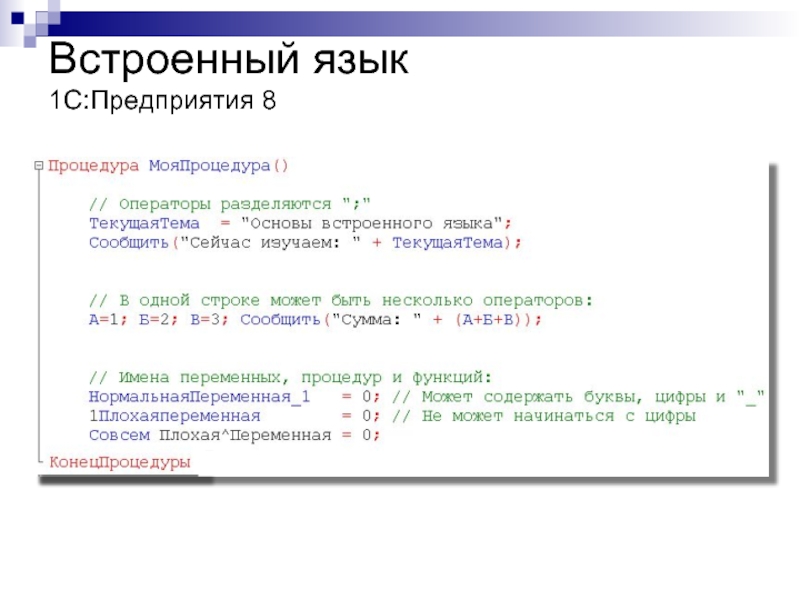 Встроенный язык
1С:Предприятия 8

Процедура МояПроцедура()

// Операторы разделяются ";"
ТекущаяТема = "Основы встроенного языка";
Сообщить("Сейчас изучаем: " + ТекущаяТема);

// В одной строке может быть несколько операторов:
А=1; Б=2; В=3; Сообщить("Сумма: " + (А+Б+В));

// Имена переменных, процедур и функций:
НормальнаяПеременная_1 = 0; // Может содержать буквы, цифры и "_"
1Плохаяпеременная = 0; // Не может начинаться с цифры
Совсем Плохая^Переменная = 0;

КонецПроцедуры